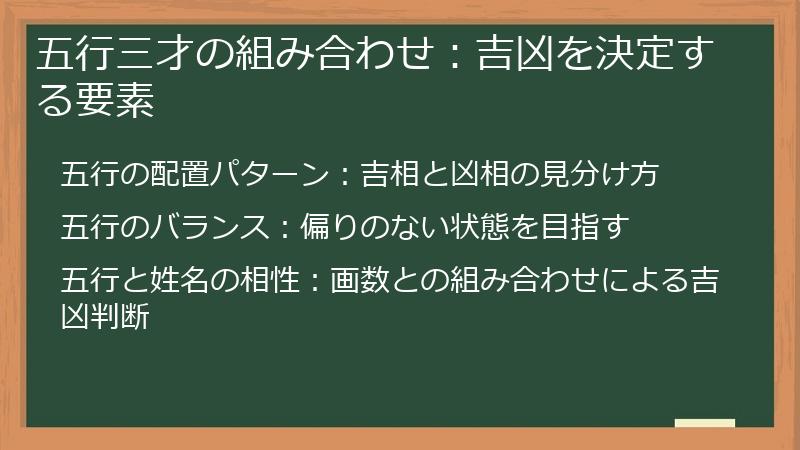 五行三才の組み合わせ：吉凶を決定する要素

五行の配置パターン：吉相と凶相の見分け方

五行のバランス：偏りのない状態を目指す

五行と姓名の相性：画数との組み合わせによる吉凶判断